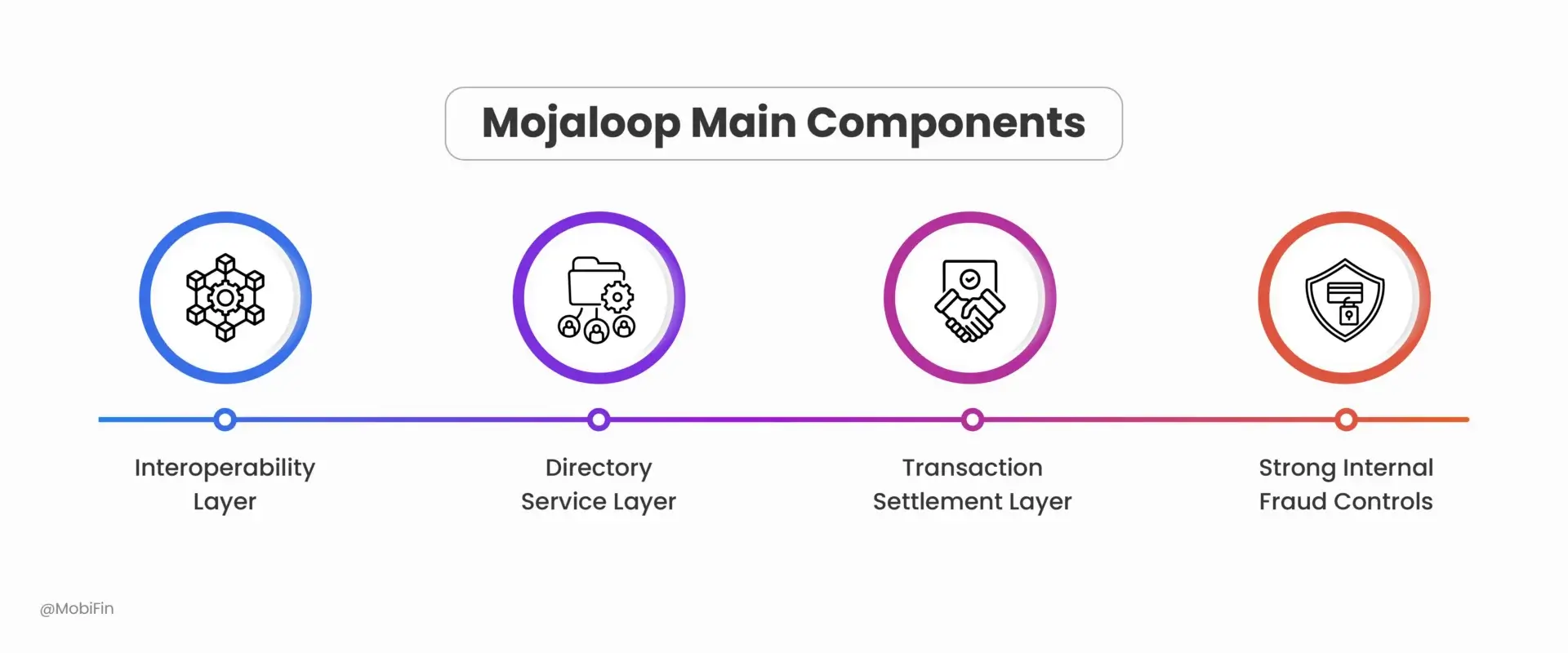 Mojaloop Main Components

Interoperability Layer

Directory Service Layer

Transaction Settlement Layer

Strong Internal Fraud Controls

@MobiFin